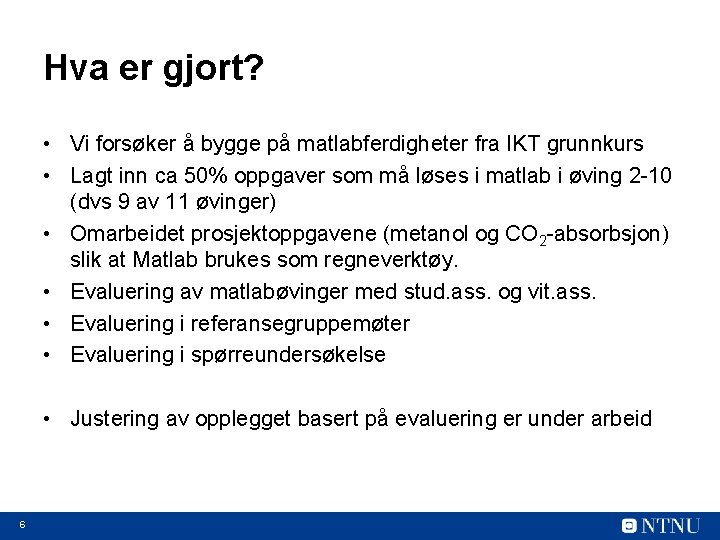 Hva er gjort?

• Vi forsøker å bygge på matlabferdigheter fra IKT grunnkurs
• Lagt inn ca 50% oppgaver som må løses i matlab i øving 2-10 (dvs 9 av 11 øvinger)
• Omarbeidet prosjektoppgavene (metanol og $CO_2$-absorbsjon) slik at Matlab brukes som regneverktøy.
• Evaluering av matlabøvinger med stud.ass. og vit.ass.
• Evaluering i referansegruppemøter
• Evaluering i spørreundersøkelse

• Justering av opplegget basert på evaluering er under arbeid

6

NTNU